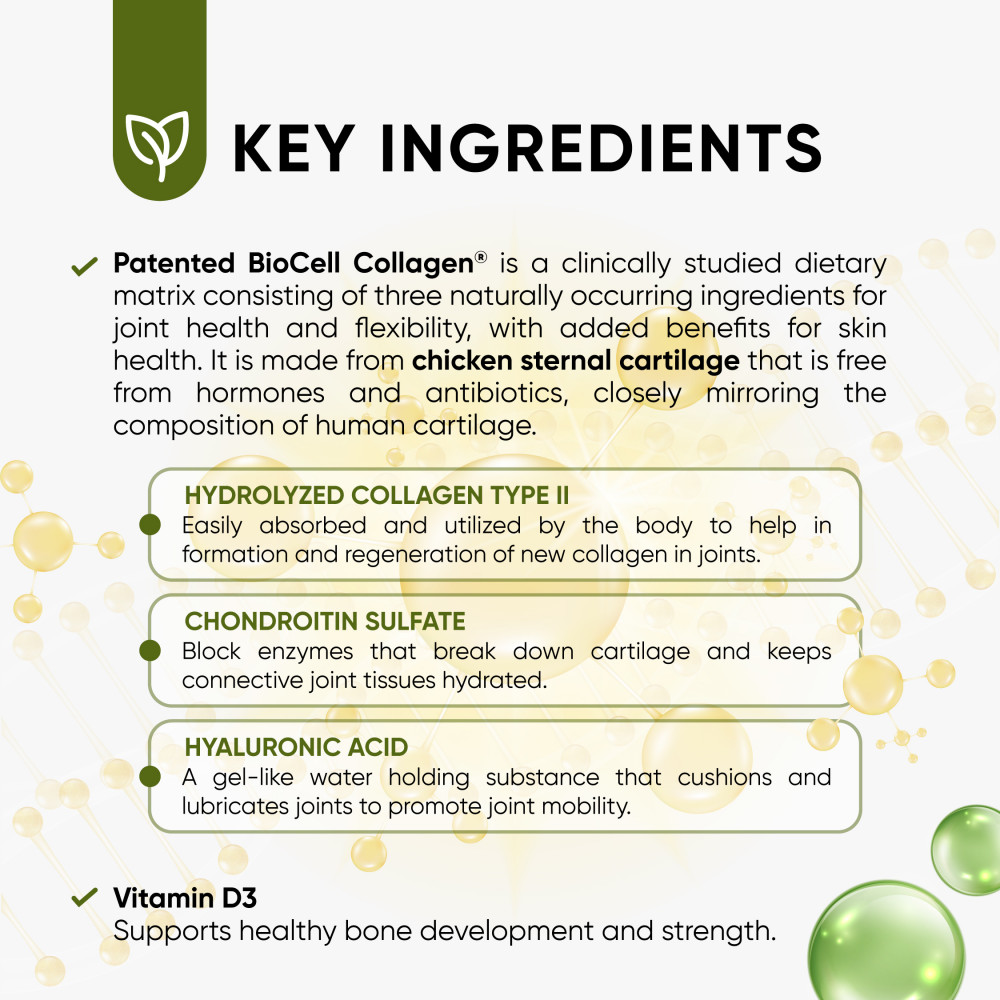 KEY INGREDIENTS

Patented BioCell Collagen® is a clinically studied dietary matrix consisting of three naturally occurring ingredients for joint health and flexibility, with added benefits for skin health. It is made from chicken sternal cartilage that is free from hormones and antibiotics, closely mirroring the composition of human cartilage.

HYDROLYZED COLLAGEN TYPE II
Easily absorbed and utilized by the body to help in formation and regeneration of new collagen in joints.

CHONDROITIN SULFATE
Block enzymes that break down cartilage and keeps connective joint tissues hydrated.

HYALURONIC ACID
A gel-like water holding substance that cushions and lubricates joints to promote joint mobility.

Vitamin D3
Supports healthy bone development and strength.